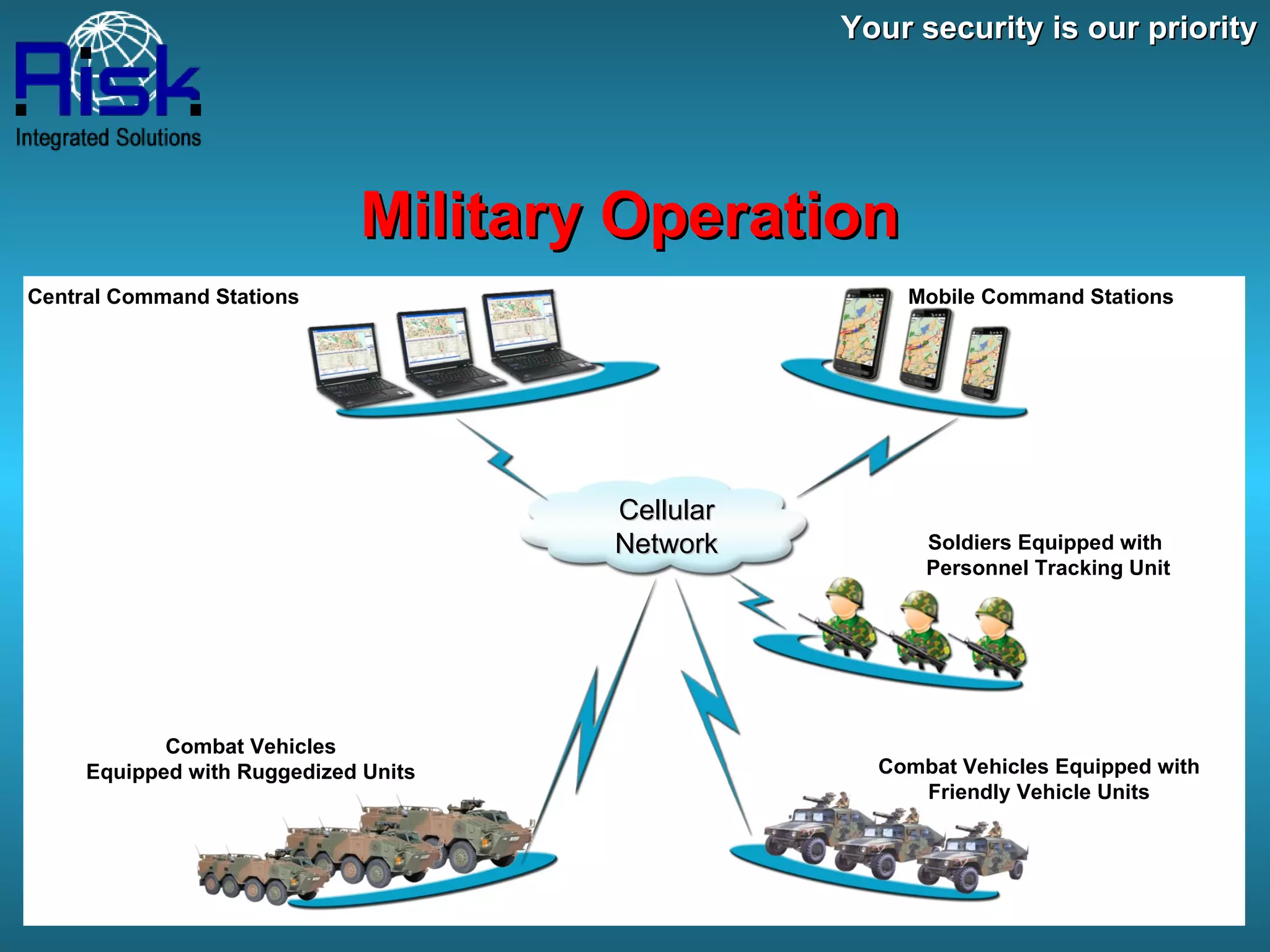 Risk
Integrated Solutions

Your security is our priority

Military Operation

Central Command Stations

Mobile Command Stations

Cellular Network

Soldiers Equipped with Personnel Tracking Unit

Combat Vehicles Equipped with Ruggedized Units

Combat Vehicles Equipped with Friendly Vehicle Units